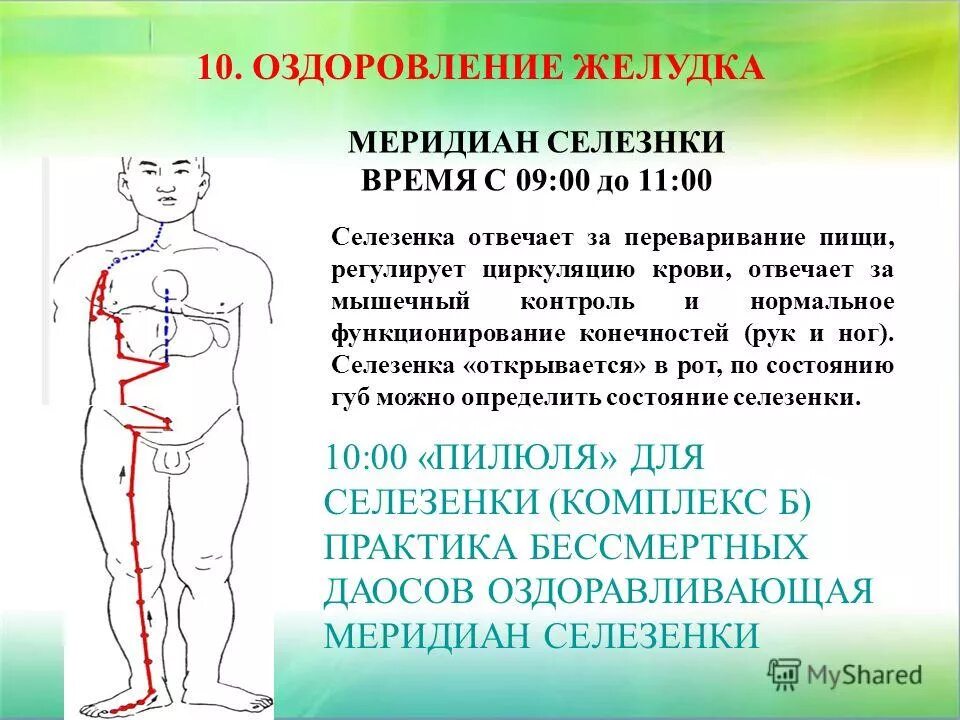 10. ОЗДОРОВЛЕНИЕ ЖЕЛУДКА

МЕРИДИАН СЕЛЕЗНКИ
ВРЕМЯ С 09:00 до 11:00

Селезенка отвечает за переваривание пищи, регулирует циркуляцию крови, отвечает за мышечный контроль и нормальное функционирование конечностей (рук и ног). Селезенка «открывается» в рот, по состоянию губ можно определить состояние селезенки.

10:00 «ПИЛЮЛЯ» ДЛЯ СЕЛЕЗЕНКИ (КОМПЛЕКС Б) ПРАКТИКА БЕССМЕРТНЫХ ДАОСОВ ОЗДОРАВЛИВАЮЩАЯ МЕРИДИАН СЕЛЕЗЕНКИ

MyShared